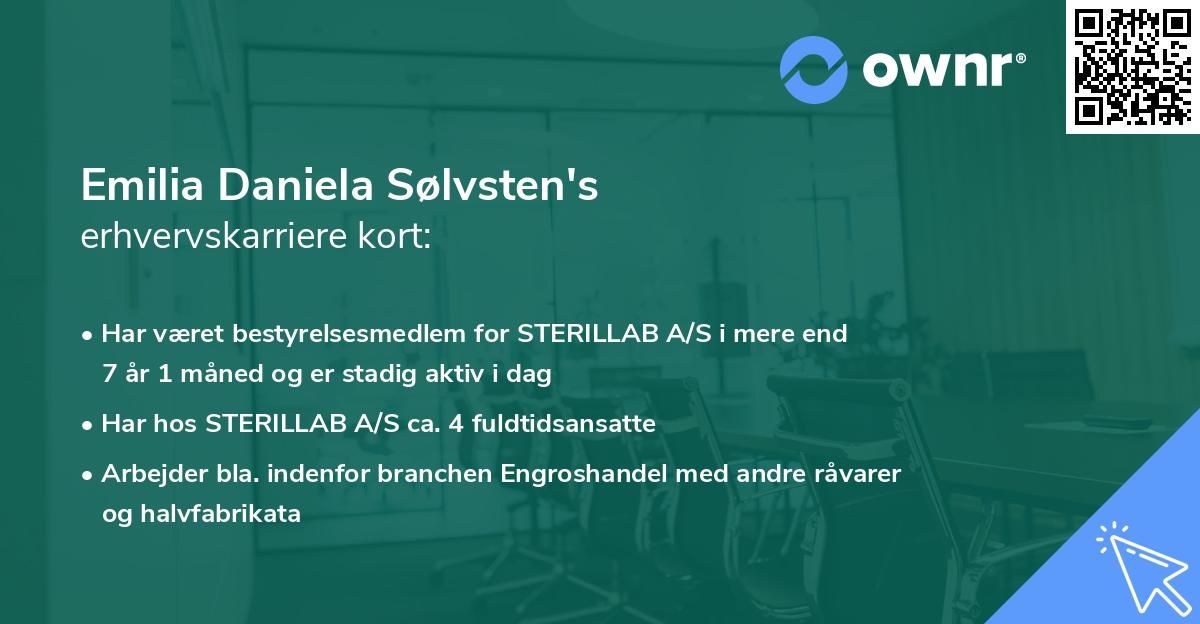 ownr®

Emilia Daniela Sølvsten's
erhvervskarriere kort:

• Har været bestyrelsesmedlem for STERILLAB A/S i mere end 7 år 1 måned og er stadig aktiv i dag
• Har hos STERILLAB A/S ca. 4 fuldtidsansatte
• Arbejder bla. indenfor branchen Engroshandel med andre råvarer og halvfabrikata